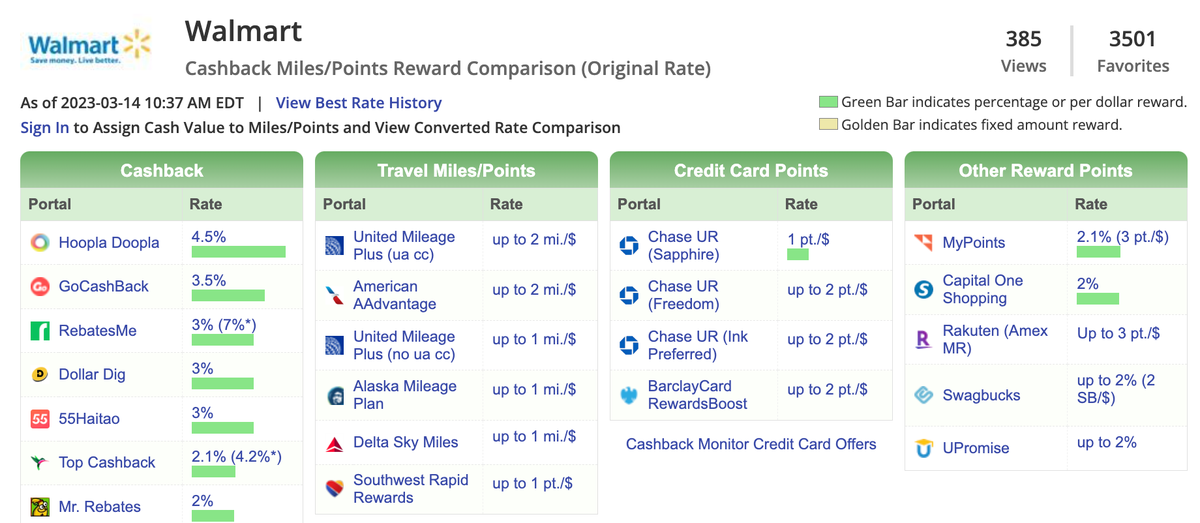 Walmart
Save money. Live better.

Walmart
Cashback Miles/Points Reward Comparison (Original Rate)

385 Views
3501 Favorites

As of 2023-03-14 10:37 AM EDT | View Best Rate History
Sign In to Assign Cash Value to Miles/Points and View Converted Rate Comparison

Green Bar indicates percentage or per dollar reward.
Golden Bar indicates fixed amount reward.

Cashback

| Portal | Rate |
|---|---|
| Hoopla Doopla | 4.5% |
| GoCashBack | 3.5% |
| RebatesMe | 3% (7%*) |
| Dollar Dig | 3% |
| 55Haitao | 3% |
| Top Cashback | 2.1% (4.2%*) |
| Mr. Rebates | 2% |

Travel Miles/Points

| Portal | Rate |
|---|---|
| United Mileage Plus (ua cc) | up to 2 mi./$ |
| American AAdvantage | up to 2 mi./$ |
| United Mileage Plus (no ua cc) | up to 1 mi./$ |
| Alaska Mileage Plan | up to 1 mi./$ |
| Delta Sky Miles | up to 1 mi./$ |
| Southwest Rapid Rewards | up to 1 pt./$ |

Credit Card Points

| Portal | Rate |
|---|---|
| Chase UR (Sapphire) | 1 pt./$ |
| Chase UR (Freedom) | up to 2 pt./$ |
| Chase UR (Ink Preferred) | up to 2 pt./$ |
| BarclayCard RewardsBoost | up to 2 pt./$ |

Cashback Monitor Credit Card Offers

Other Reward Points

| Portal | Rate |
|---|---|
| MyPoints | 2.1% (3 pt./$) |
| Capital One Shopping | 2% |
| Rakuten (Amex MR) | Up to 3 pt./$ |
| Swagbucks | up to 2% (2 SB/$) |
| UPromise | up to 2% |